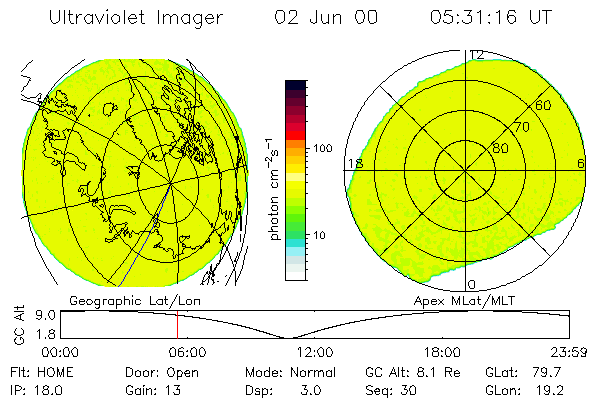 Ultraviolet Imager 02 Jun 00 05:31:16 UT

photon $cm^{-2}s^{-1}$

100

10

12

60

70

80

18

6

0

Geographic Lat/Lon

Apex MLat/MLT

GC Alt

9.0

1.8

00:00 06:00 12:00 18:00 23:59

Flt: HOME Door: Open Mode: Normal GC Alt: 8.1 Re GLat: 79.7

IP: 18.0 Gain: 13 Dsp: 3.0 Seq: 30 GLon: 19.2